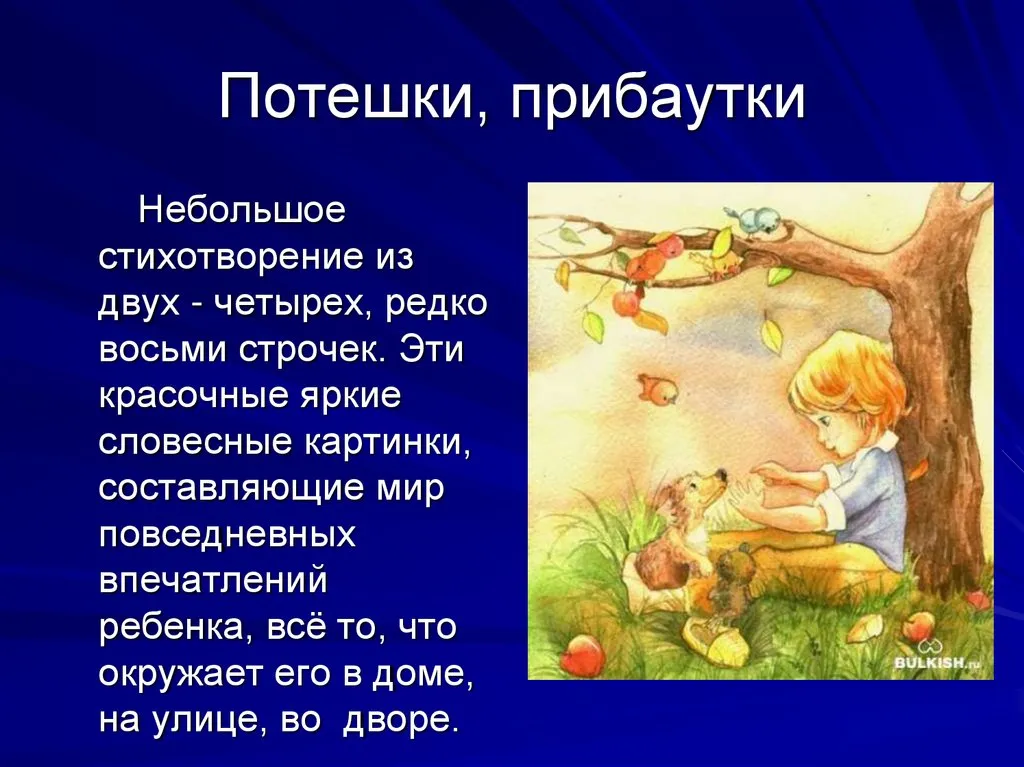 Потешки, прибаутки

Небольшое стихотворение из двух - четырех, редко восьми строчек. Эти красочные яркие словесные картинки, составляющие мир повседневных впечатлений ребенка, всё то, что окружает его в доме, на улице, во дворе.

BULKISH.ru